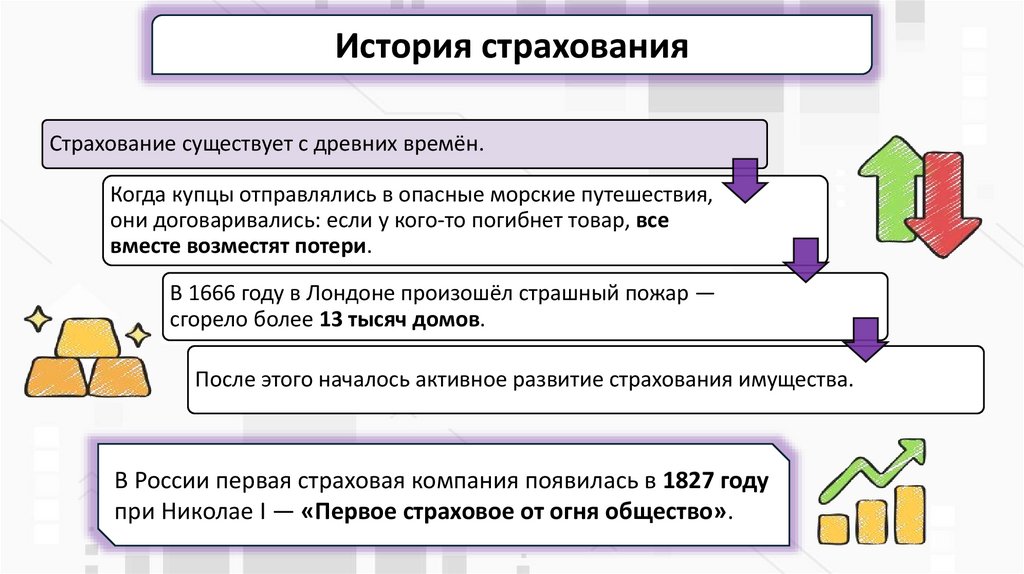 История страхования

Страхование существует с древних времён.

Когда купцы отправлялись в опасные морские путешествия, они договаривались: если у кого-то погибнет товар, все вместе возместят потери.

В 1666 году в Лондоне произошёл страшный пожар — сгорело более 13 тысяч домов.

После этого началось активное развитие страхования имущества.

В России первая страховая компания появилась в 1827 году при Николае I — «Первое страховое от огня общество».